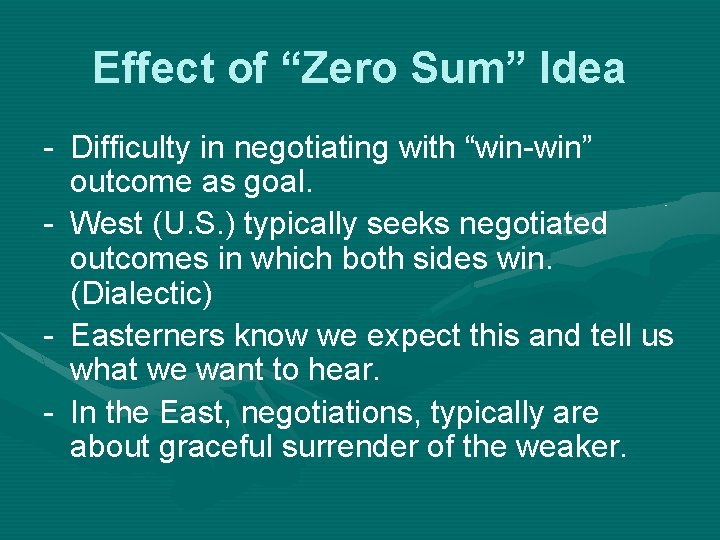 Effect of “Zero Sum” Idea

- Difficulty in negotiating with “win-win” outcome as goal.
- West (U.S.) typically seeks negotiated outcomes in which both sides win. (Dialectic)
- Easterners know we expect this and tell us what we want to hear.
- In the East, negotiations, typically are about graceful surrender of the weaker.